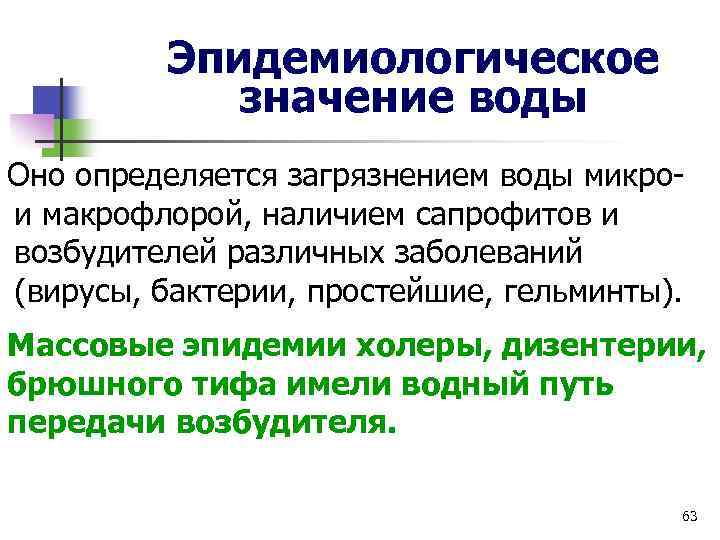 Эпидемиологическое значение воды

Оно определяется загрязнением воды микро- и макрофлорой, наличием сапрофитов и возбудителей различных заболеваний (вирусы, бактерии, простейшие, гельминты).

Массовые эпидемии холеры, дизентерии, брюшного тифа имели водный путь передачи возбудителя.

63